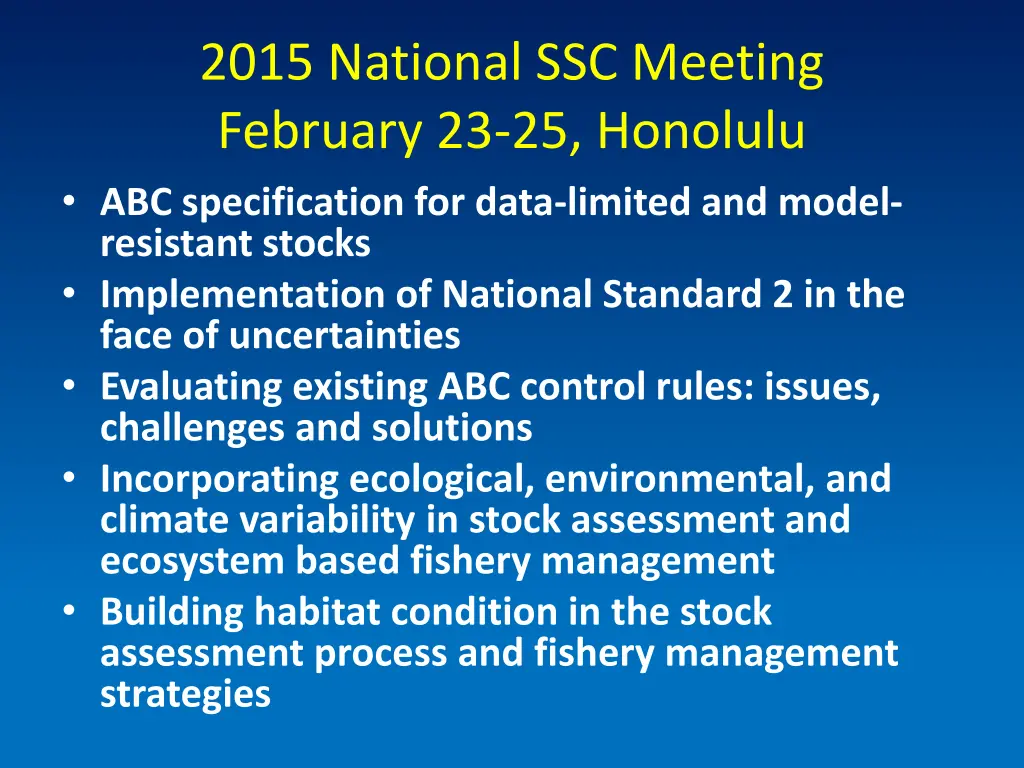 2015 National SSC Meeting
February 23-25, Honolulu

• ABC specification for data-limited and model-resistant stocks
• Implementation of National Standard 2 in the face of uncertainties
• Evaluating existing ABC control rules: issues, challenges and solutions
• Incorporating ecological, environmental, and climate variability in stock assessment and ecosystem based fishery management
• Building habitat condition in the stock assessment process and fishery management strategies